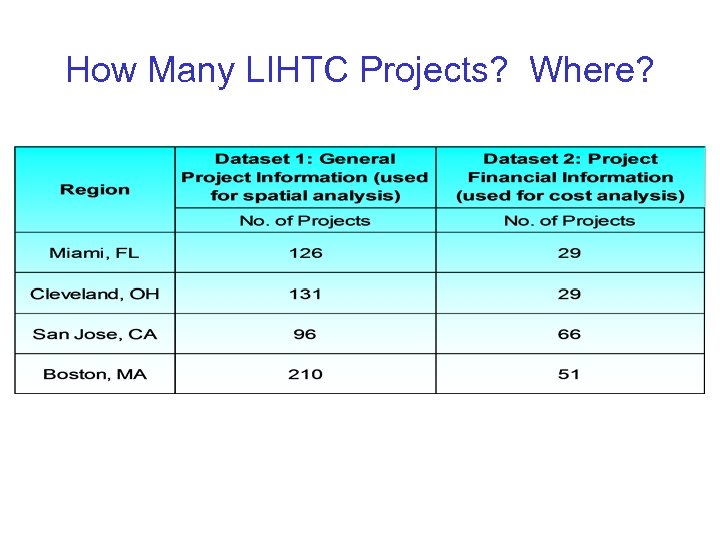 How Many LIHTC Projects?  Where?

| Region | Dataset 1: General Project Information (used for spatial analysis) | Dataset 2: Project Financial Information (used for cost analysis) |
|---|---|---|
| | No. of Projects | No. of Projects |
| Miami, FL | 126 | 29 |
| Cleveland, OH | 131 | 29 |
| San Jose, CA | 96 | 66 |
| Boston, MA | 210 | 51 |